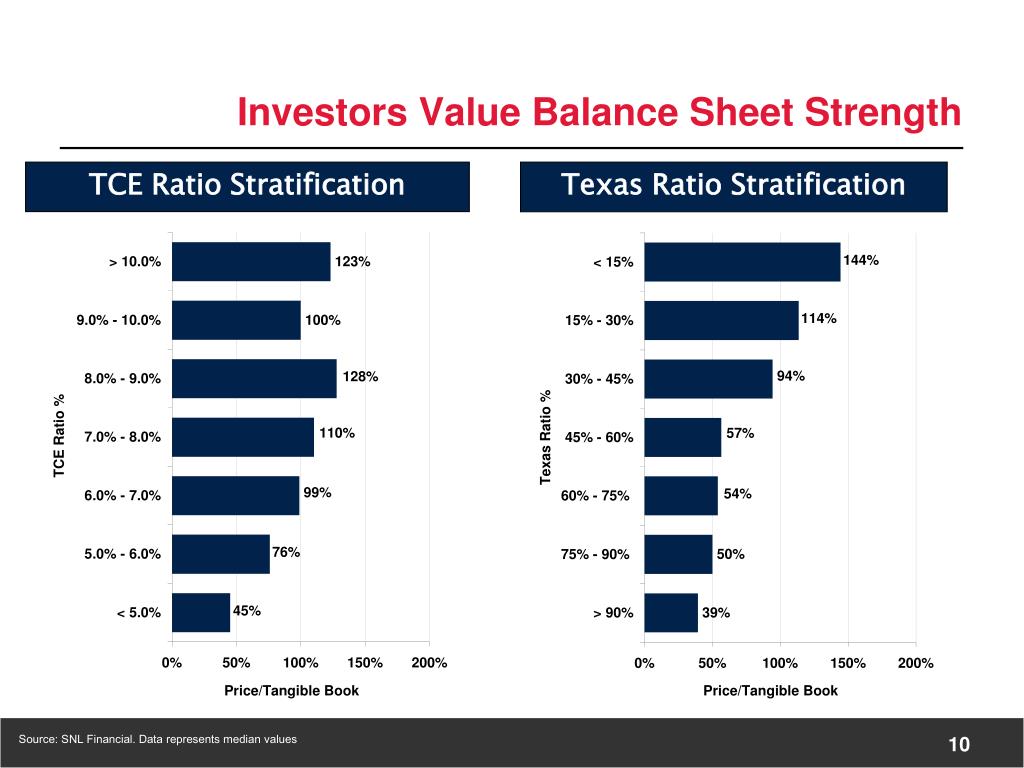 Investors Value Balance Sheet Strength

TCE Ratio Stratification

TCE Ratio %

> 10.0% 123%
9.0% - 10.0% 100%
8.0% - 9.0% 128%
7.0% - 8.0% 110%
6.0% - 7.0% 99%
5.0% - 6.0% 76%
< 5.0% 45%

0% 50% 100% 150% 200%

Price/Tangible Book

Texas Ratio Stratification

Texas Ratio %

< 15% 144%
15% - 30% 114%
30% - 45% 94%
45% - 60% 57%
60% - 75% 54%
75% - 90% 50%
> 90% 39%

0% 50% 100% 150% 200%

Price/Tangible Book

Source: SNL Financial. Data represents median values

10